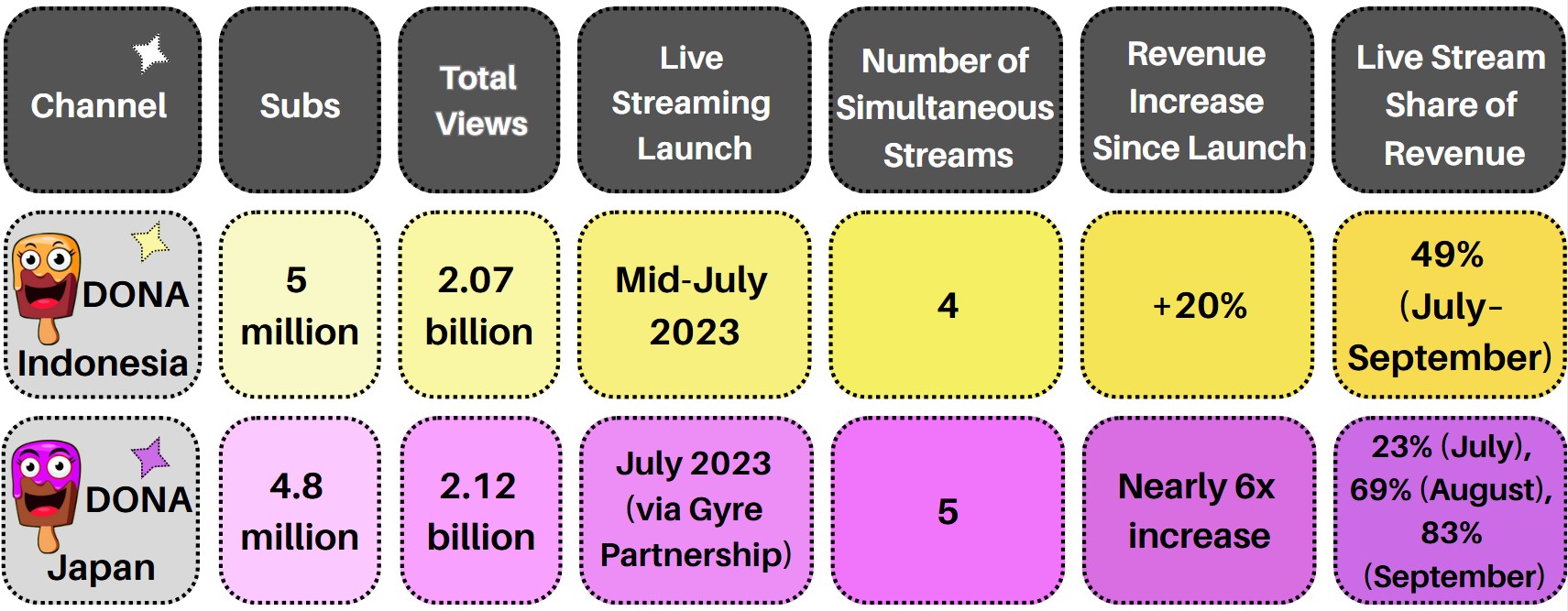 | Channel | Subs | Total Views | Live Streaming Launch | Number of Simultaneous Streams | Revenue Increase Since Launch | Live Stream Share of Revenue |
|---|---|---|---|---|---|---|
| DONA Indonesia | 5 million | 2.07 billion | Mid-July 2023 | 4 | +20% | 49% (July-September) |
| DONA Japan | 4.8 million | 2.12 billion | July 2023 (via Gyre Partnership) | 5 | Nearly 6x increase | 23% (July), 69% (August), 83% (September) |